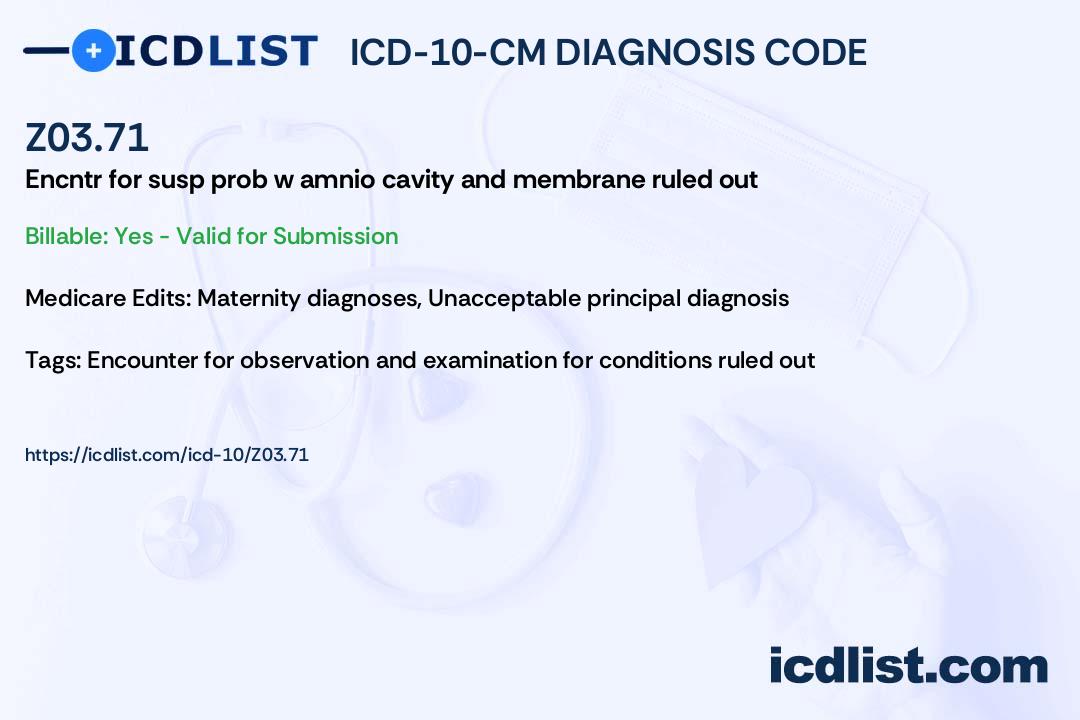 ICDLIST ICD-10-CM DIAGNOSIS CODE

Z03.71

Encntr for susp prob w amnio cavity and membrane ruled out

Billable: Yes - Valid for Submission

Medicare Edits: Maternity diagnoses, Unacceptable principal diagnosis

Tags: Encounter for observation and examination for conditions ruled out

https://icdlist.com/icd-10/Z03.71

icdlist.com